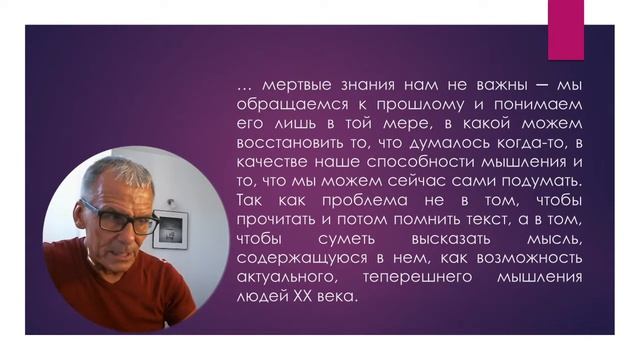 … мертвые знания нам не важны — мы обращаемся к прошлому и понимаем его лишь в той мере, в какой можем восстановить то, что думалось когда-то, в качестве наше способности мышления и то, что мы можем сейчас сами подумать. Так как проблема не в том, чтобы прочитать и потом помнить текст, а в том, чтобы суметь высказать мысль, содержащуюся в нем, как возможность актуального, теперешнего мышления людей XX века.